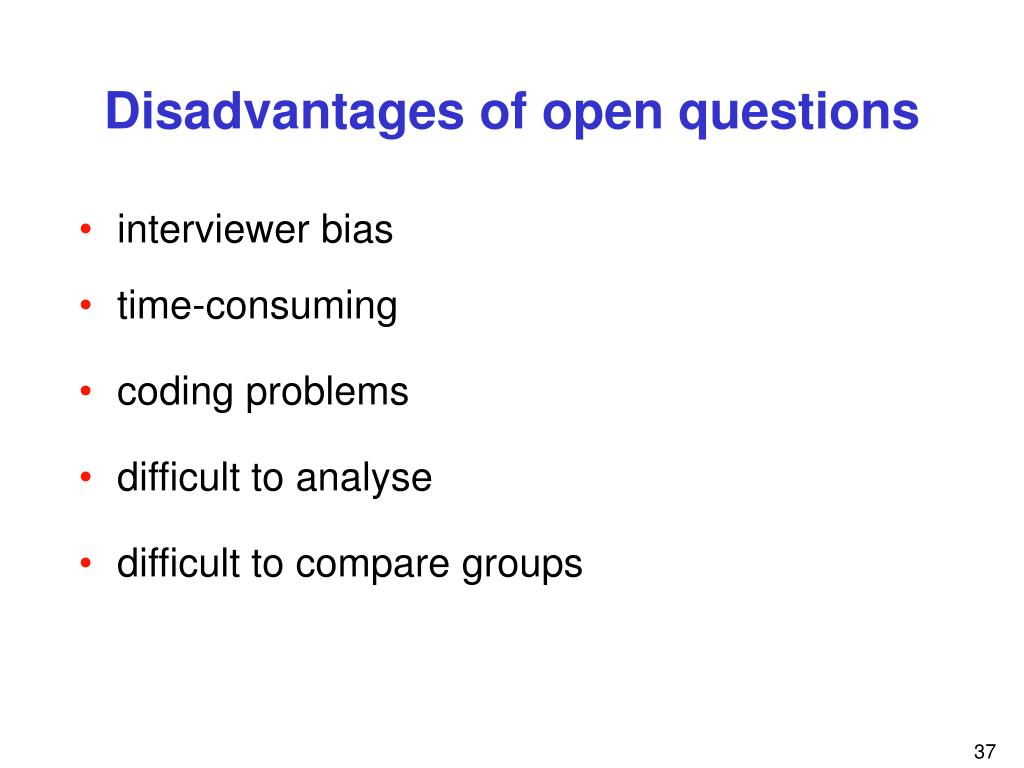 Disadvantages of open questions

• interviewer bias
• time-consuming
• coding problems
• difficult to analyse
• difficult to compare groups

37